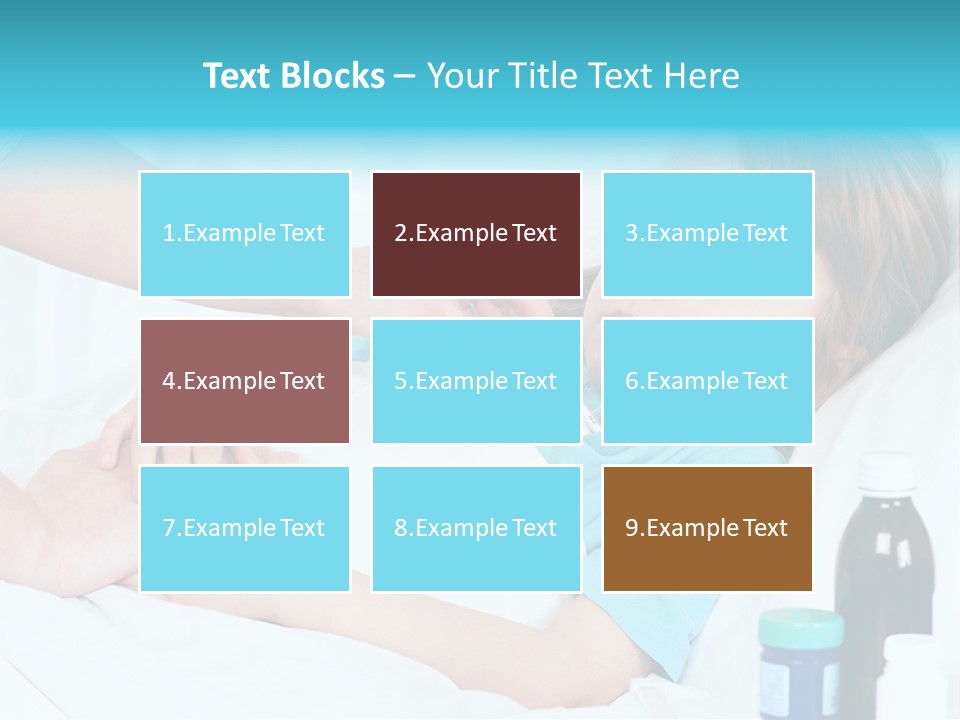 Text Blocks – Your Title Text Here

1.Example Text

2.Example Text

3.Example Text

4.Example Text

5.Example Text

6.Example Text

7.Example Text

8.Example Text

9.Example Text